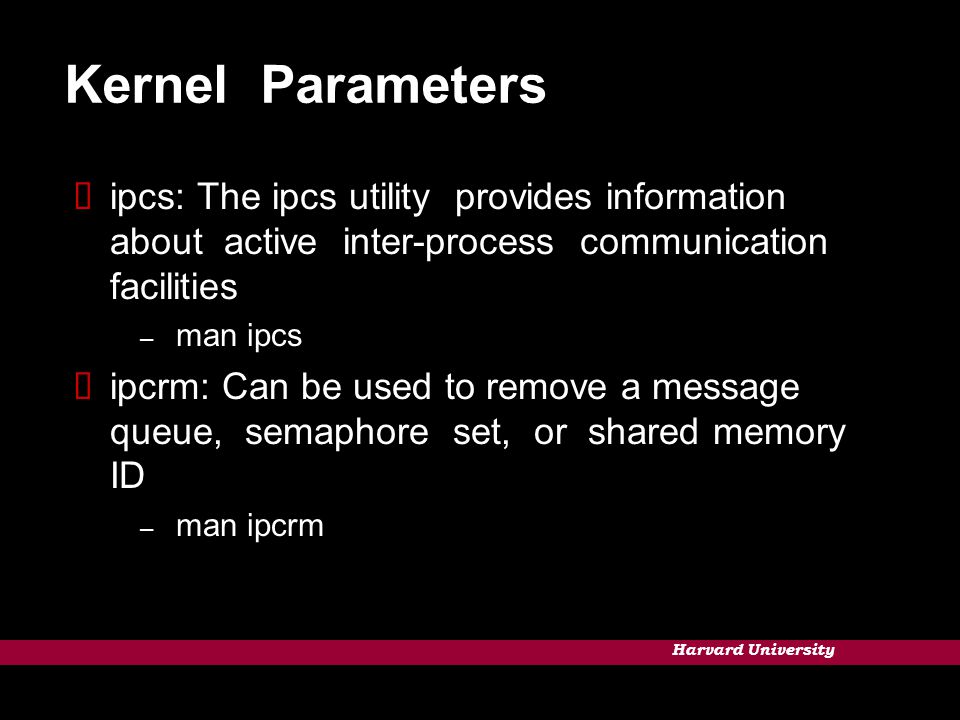 Kernel Parameters

ipcs: The ipcs utility provides information about active inter-process communication facilities

– man ipcs

ipcrm: Can be used to remove a message queue, semaphore set, or shared memory ID

– man ipcrm

Harvard University